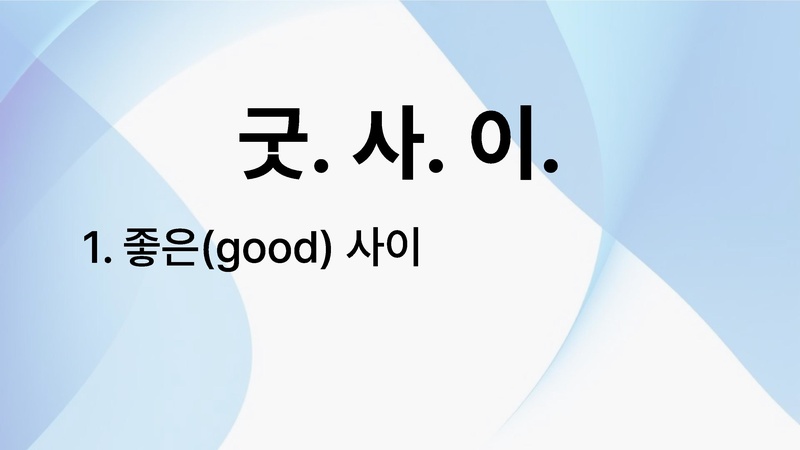 굿. 사. 이.

1. 좋은(good) 사이